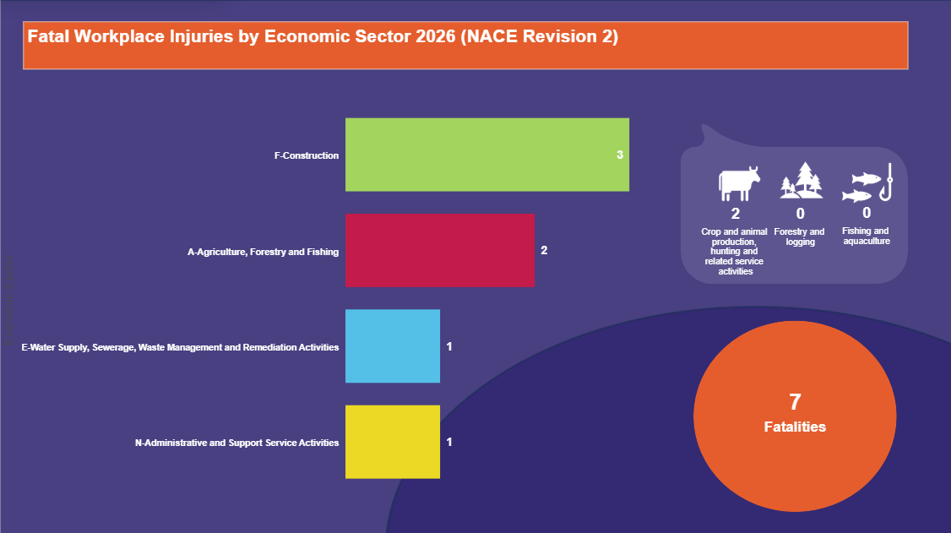 Fatal Workplace Injuries by Economic Sector 2026 (NACE Revision 2)

F-Construction 3

A-Agriculture, Forestry and Fishing 2

E-Water Supply, Sewerage, Waste Management and Remediation Activities 1

N-Administrative and Support Service Activities 1

2
Crop and animal production, hunting and related service activities

0
Forestry and logging

0
Fishing and aquaculture

7
Fatalities